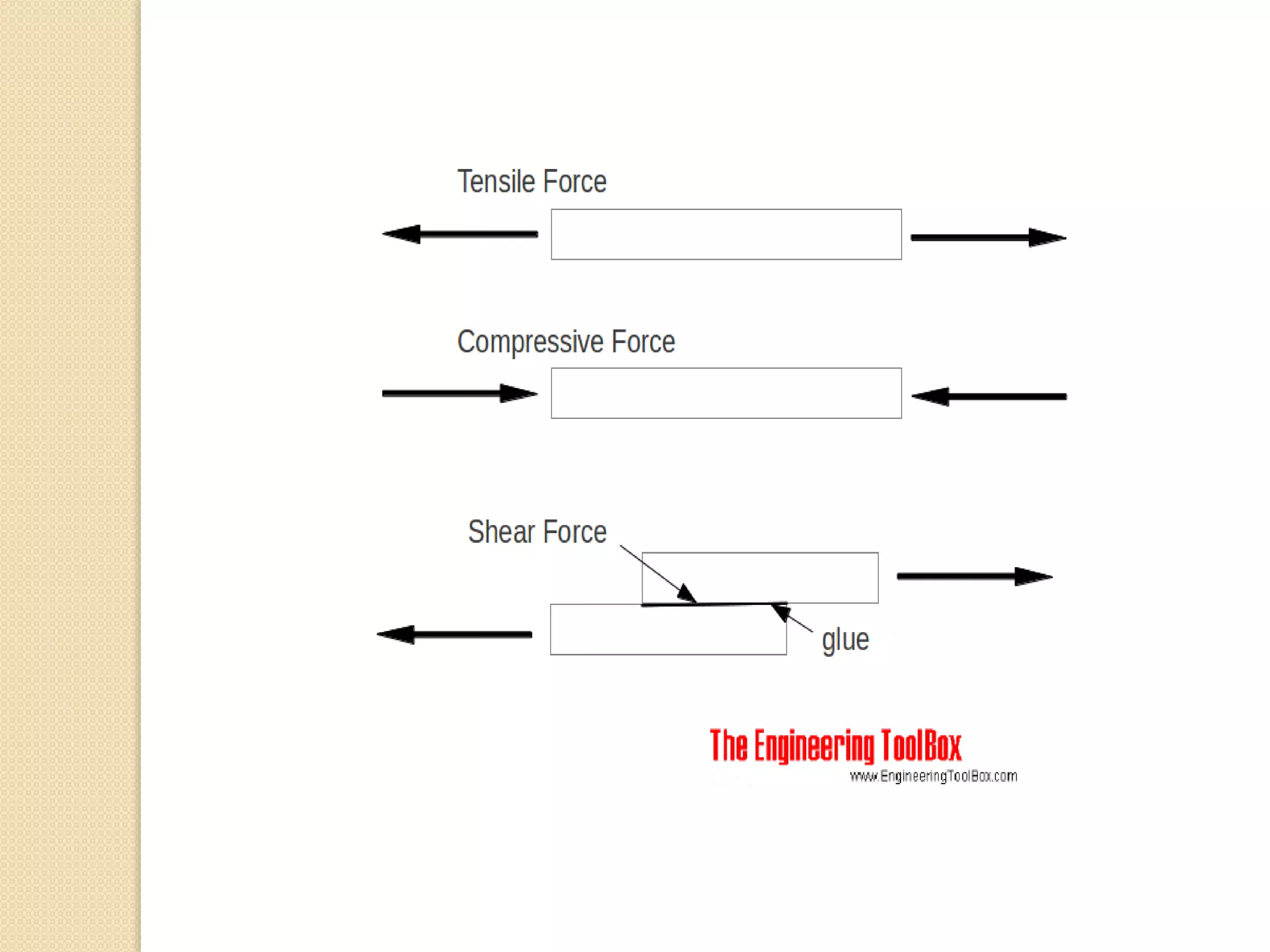 Tensile Force

Compressive Force

Shear Force

glue

The Engineering ToolBox
www.EngineeringToolBox.com